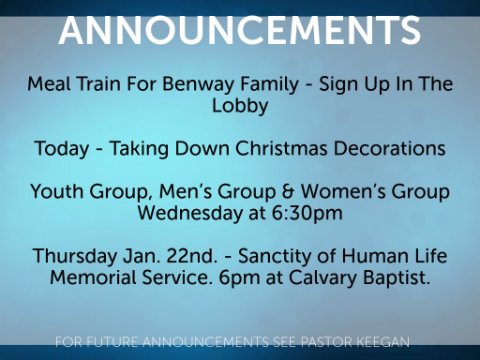 ANNOUNCEMENTS

Meal Train For Benway Family - Sign Up In The Lobby

Today - Taking Down Christmas Decorations

Youth Group, Men's Group & Women's Group Wednesday at 6:30pm

Thursday Jan. 22nd. - Sanctity of Human Life Memorial Service. 6pm at Calvary Baptist.

FOR FUTURE ANNOUNCEMENTS SEE PASTOR KEEGAN